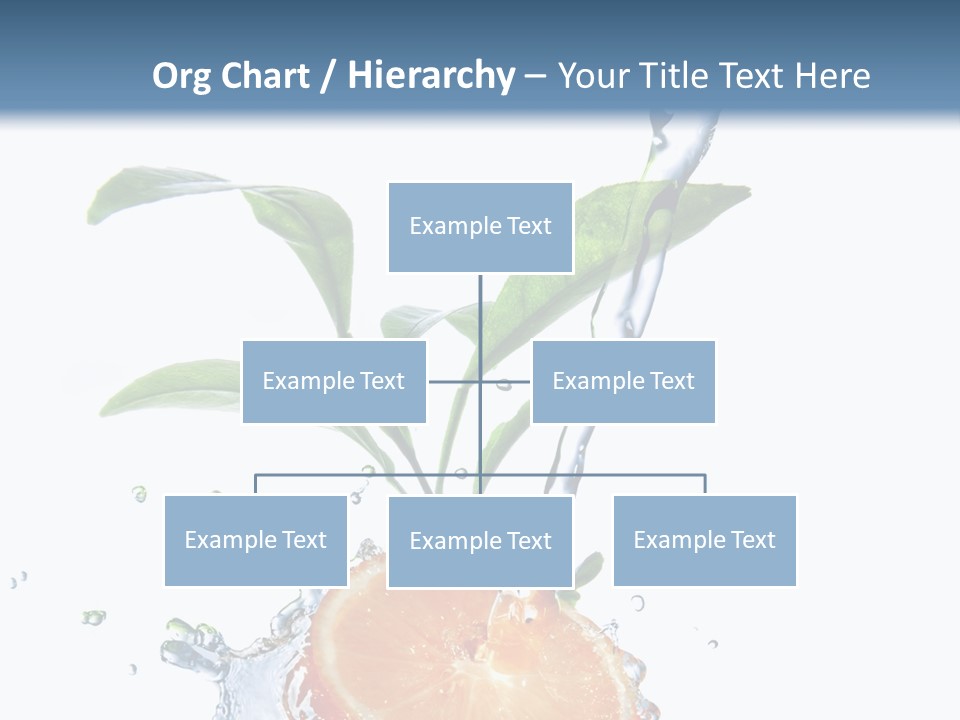 Org Chart / Hierarchy – Your Title Text Here

Example Text

Example Text

Example Text

Example Text

Example Text

Example Text